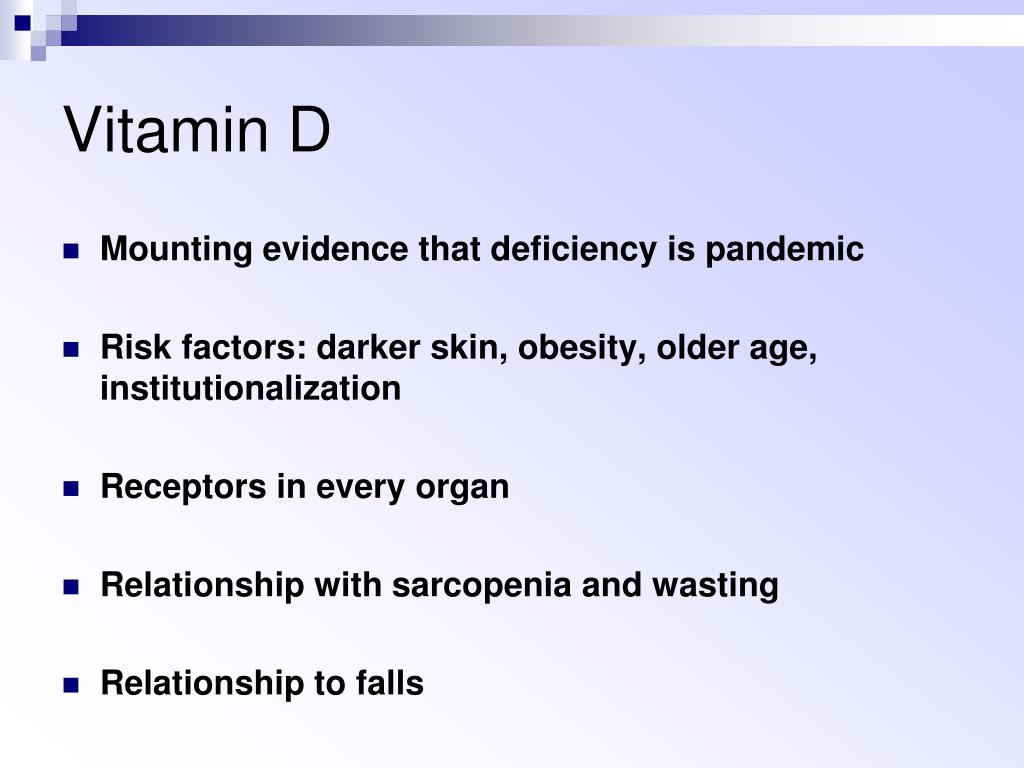 Vitamin D

Mounting evidence that deficiency is pandemic

Risk factors: darker skin, obesity, older age, institutionalization

Receptors in every organ

Relationship with sarcopenia and wasting

Relationship to falls